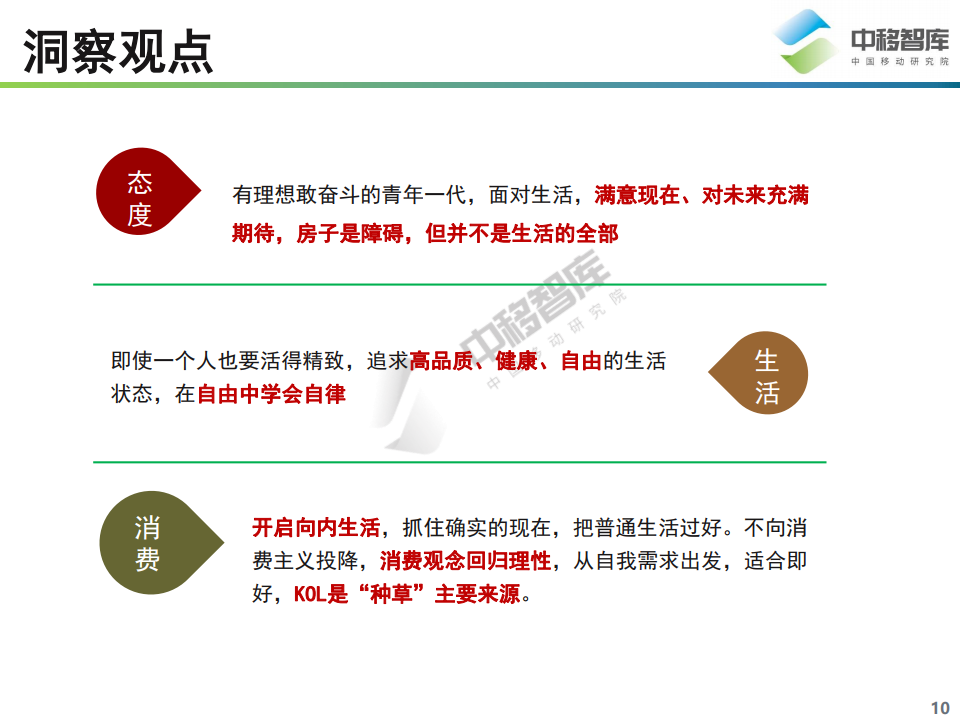 洞察观点

中移智库
中国移动研究院

态度

有理想敢奋斗的青年一代，面对生活，满意现在、对未来充满期待，房子是障碍，但并不是生活的全部

中移智库
中国移动研究院

即使一个人也要活得精致，追求高品质、健康、自由的生活状态，在自由中学会自律

生活

消费

开启向内生活，抓住确实的现在，把普通生活过好。不向消费主义投降，消费观念回归理性，从自我需求出发，适合即好，KOL是“种草”主要来源。

10